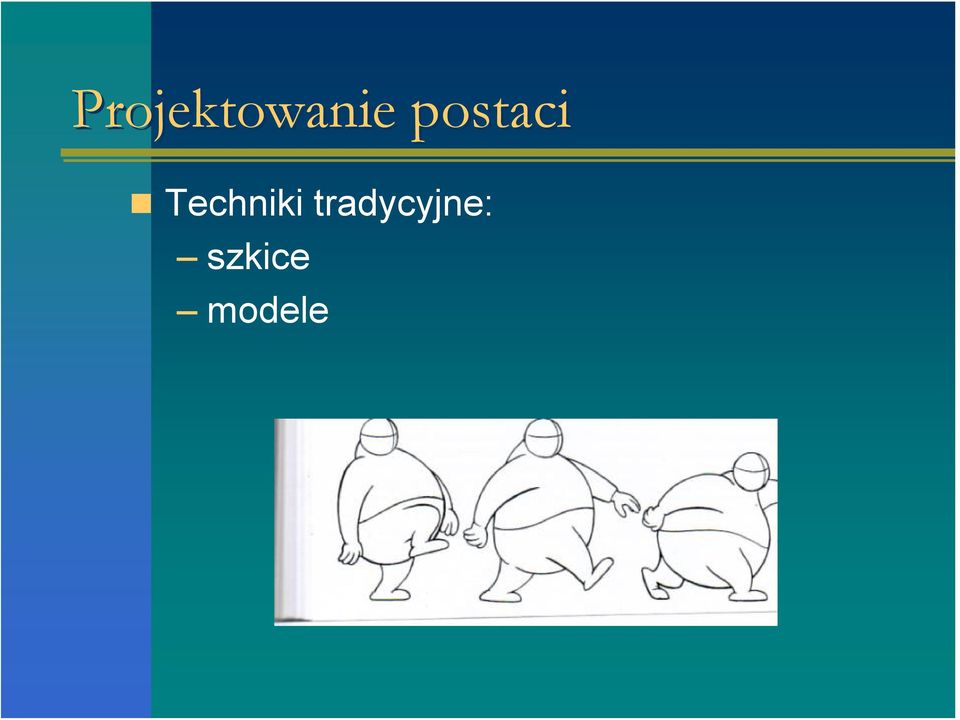 Projektowanie postaci

Techniki tradycyjne:
– szkice
– modele